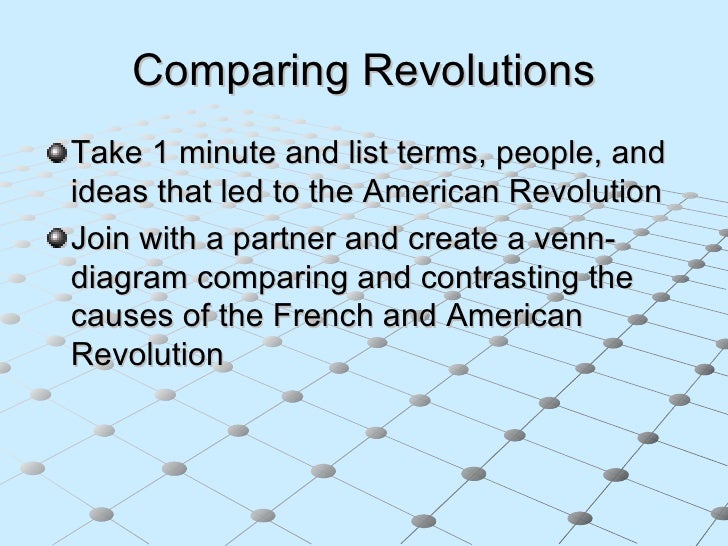 Comparing Revolutions

Take 1 minute and list terms, people, and ideas that led to the American Revolution

Join with a partner and create a venn-diagram comparing and contrasting the causes of the French and American Revolution